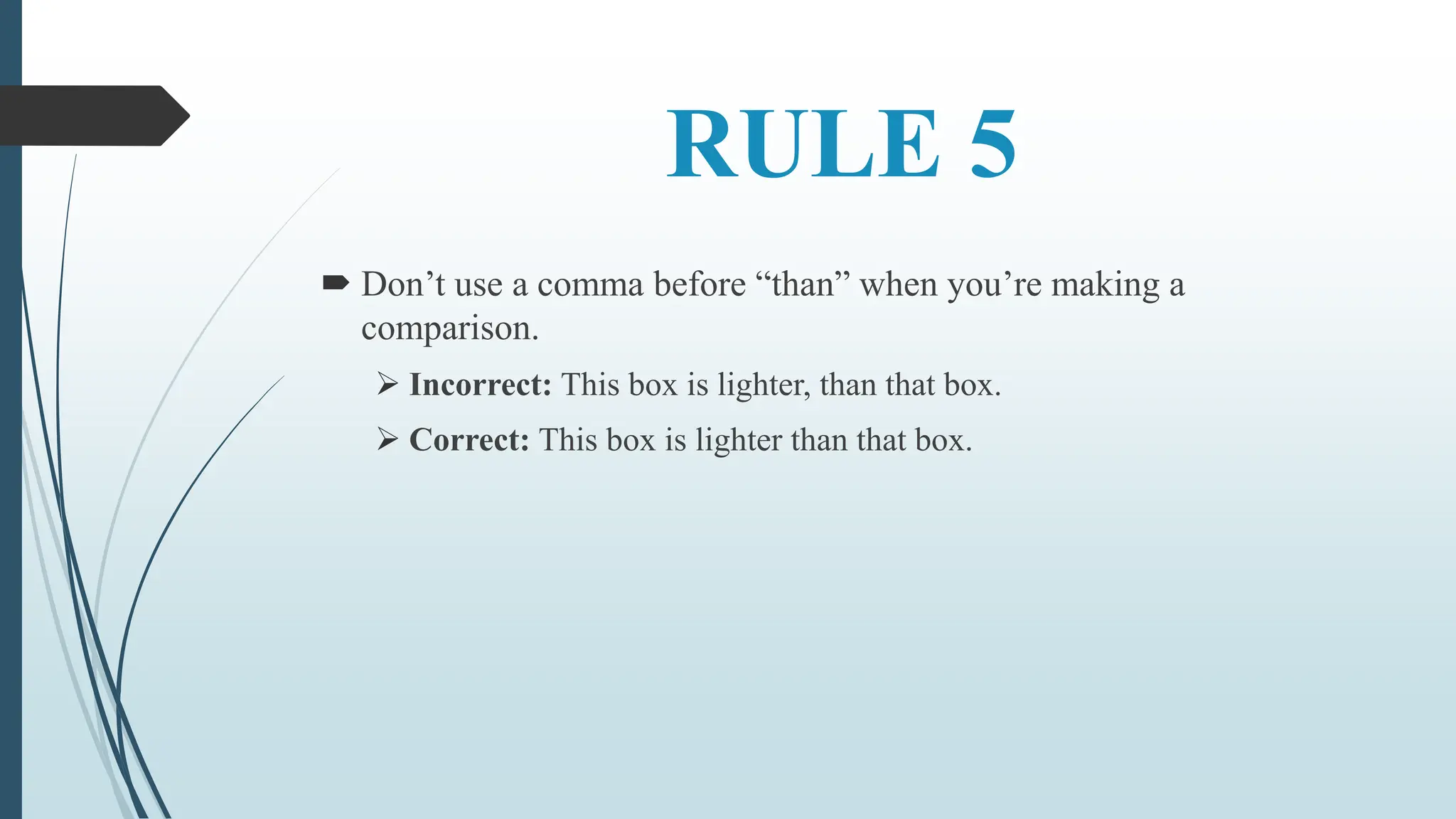 RULE 5

Don’t use a comma before “than” when you’re making a comparison.

Incorrect: This box is lighter, than that box.

Correct: This box is lighter than that box.